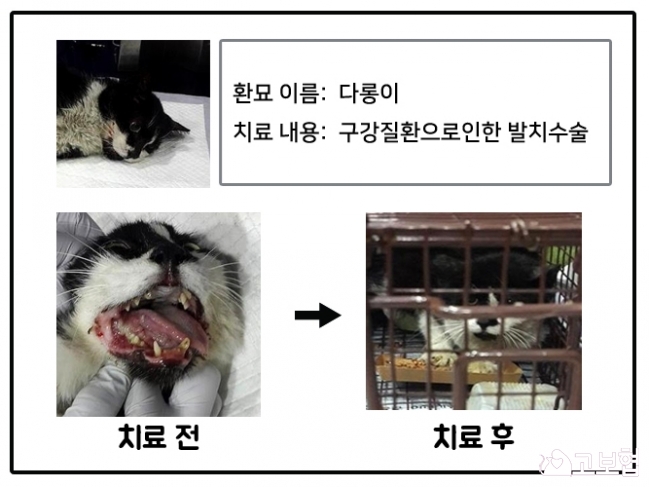 환묘 이름: 다롱이

치료 내용: 구강질환으로인한 발치수술

치료 전

치료 후

고보협